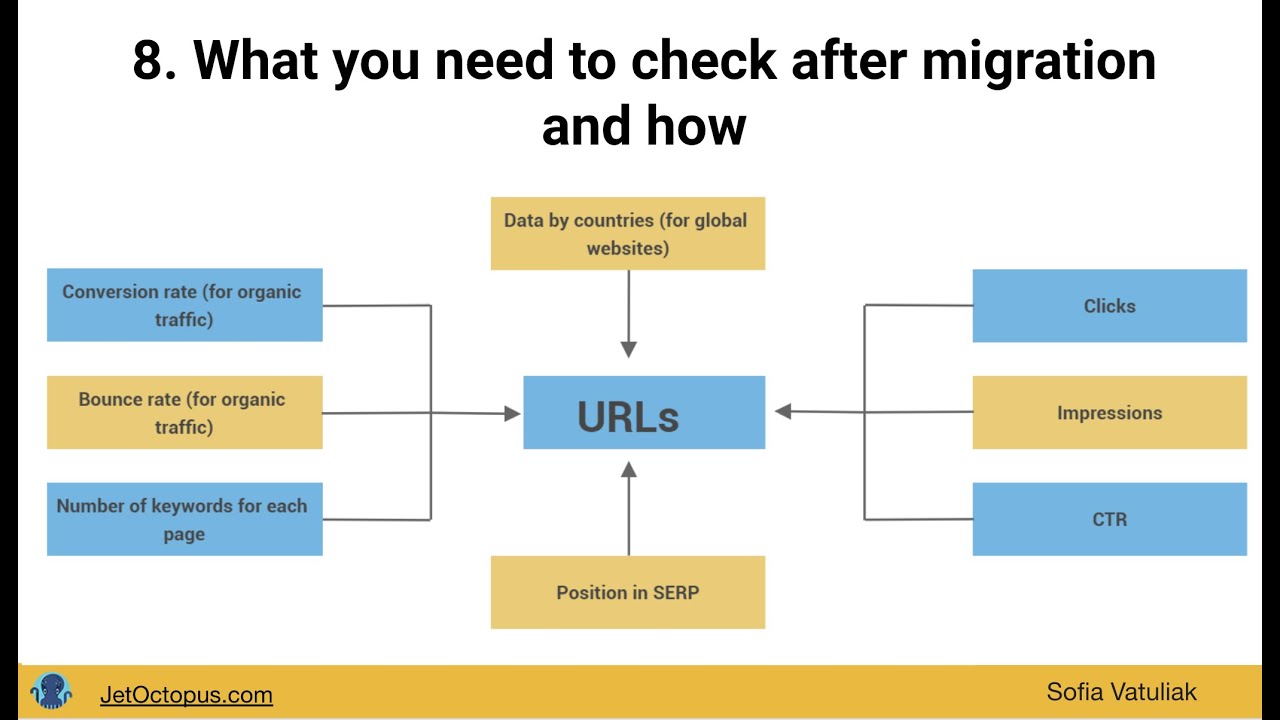 8. What you need to check after migration and how

Data by countries (for global websites)

Conversion rate (for organic traffic)

Bounce rate (for organic traffic)

Number of keywords for each page

URLs

Clicks

Impressions

CTR

Position in SERP

JetOctopus.com

Sofia Vatuliak